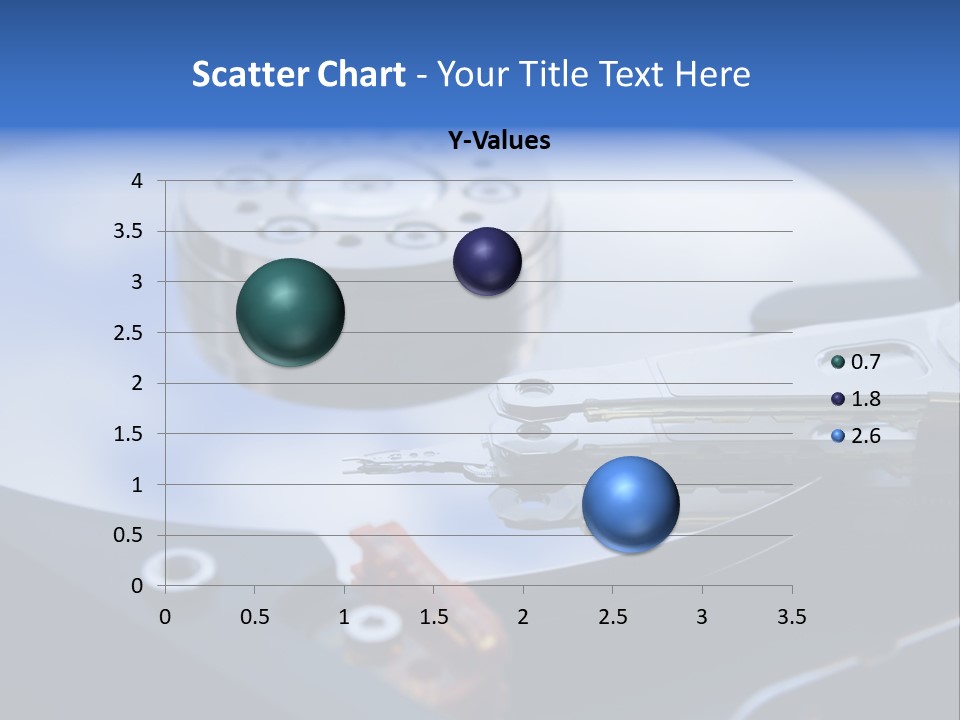 Scatter Chart - Your Title Text Here

Y-Values

4
3.5
3
2.5
2
1.5
1
0.5
0

0 0.5 1 1.5 2 2.5 3 3.5

0.7
1.8
2.6